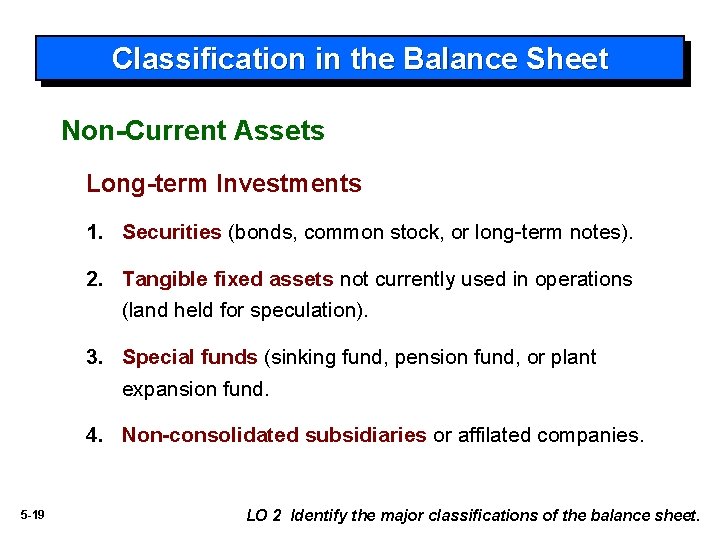 Classification in the Balance Sheet

Non-Current Assets

Long-term Investments

1. Securities (bonds, common stock, or long-term notes).

2. Tangible fixed assets not currently used in operations (land held for speculation).

3. Special funds (sinking fund, pension fund, or plant expansion fund.

4. Non-consolidated subsidiaries or affilated companies.

5-19

LO 2 Identify the major classifications of the balance sheet.